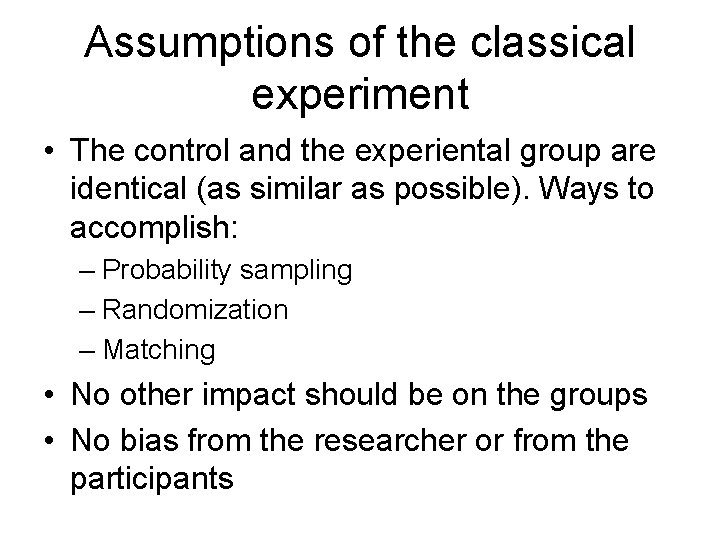 Assumptions of the classical experiment

• The control and the experiental group are identical (as similar as possible). Ways to accomplish:
– Probability sampling
– Randomization
– Matching
• No other impact should be on the groups
• No bias from the researcher or from the participants